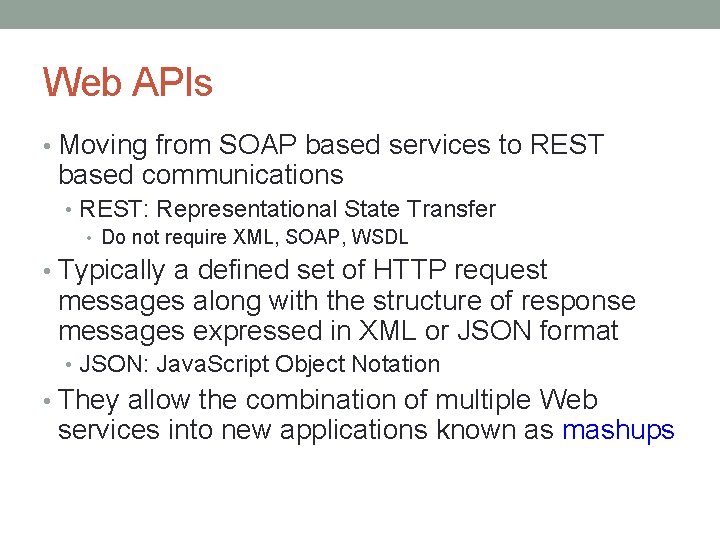 Web APIs

• Moving from SOAP based services to REST based communications
  • REST: Representational State Transfer
    • Do not require XML, SOAP, WSDL
• Typically a defined set of HTTP request messages along with the structure of response messages expressed in XML or JSON format
  • JSON: JavaScript Object Notation
• They allow the combination of multiple Web services into new applications known as mashups